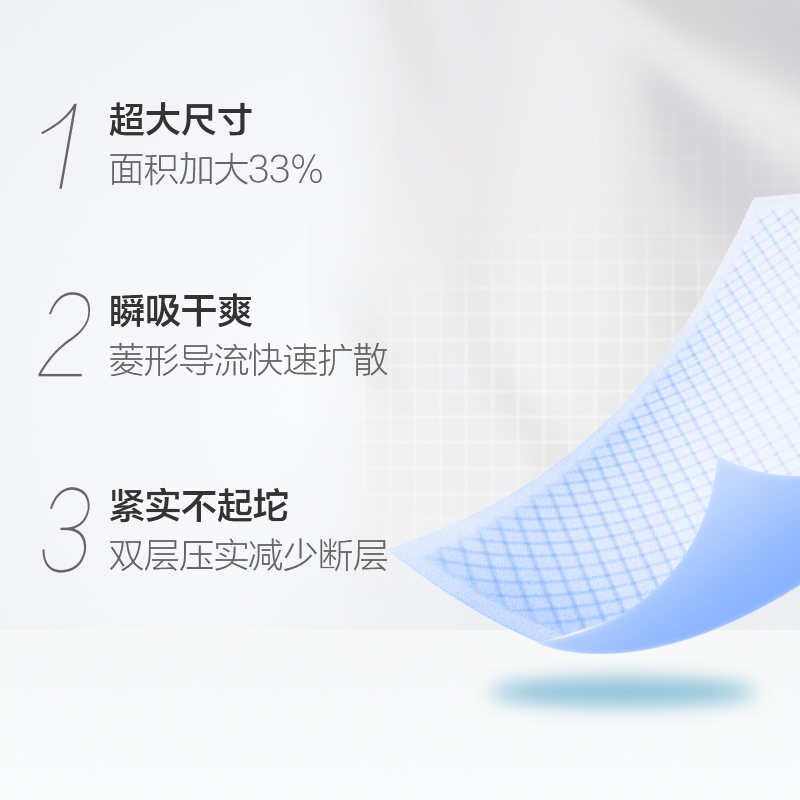 1 超大尺寸
面积加大33%

2 瞬吸干爽
菱形导流快速扩散

3 紧实不起坨
双层压实减少断层